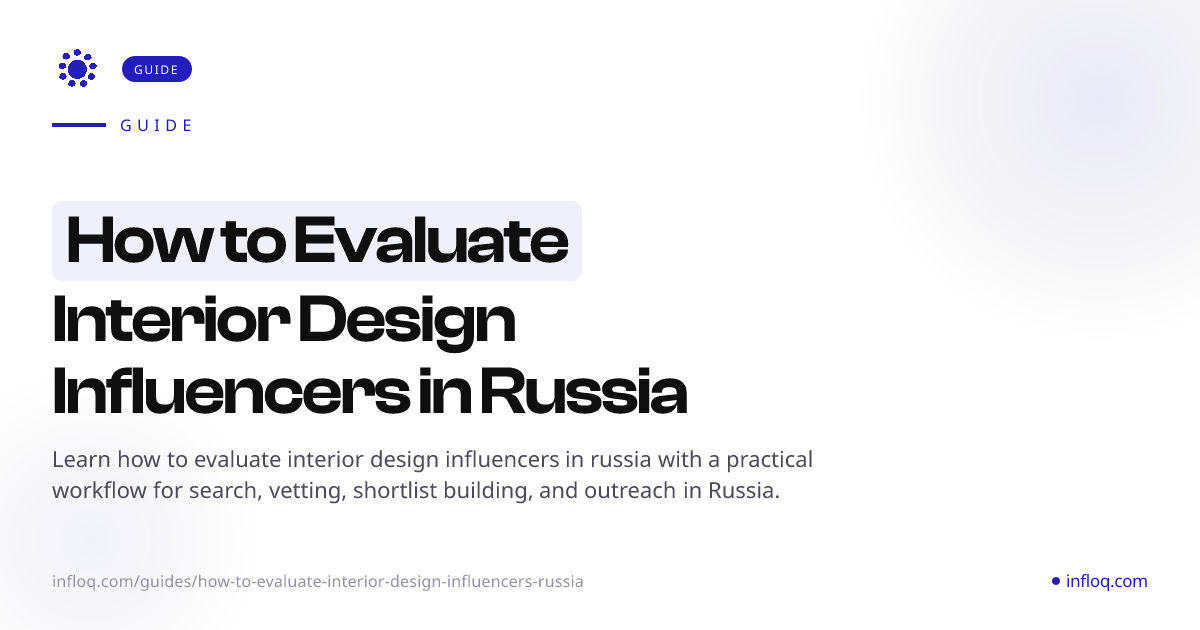 GUIDE

GUIDE

How to Evaluate Interior Design Influencers in Russia

Learn how to evaluate interior design influencers in russia with a practical workflow for search, vetting, shortlist building, and outreach in Russia.

infloq.com/guides/how-to-evaluate-interior-design-influencers-russia

infloq.com